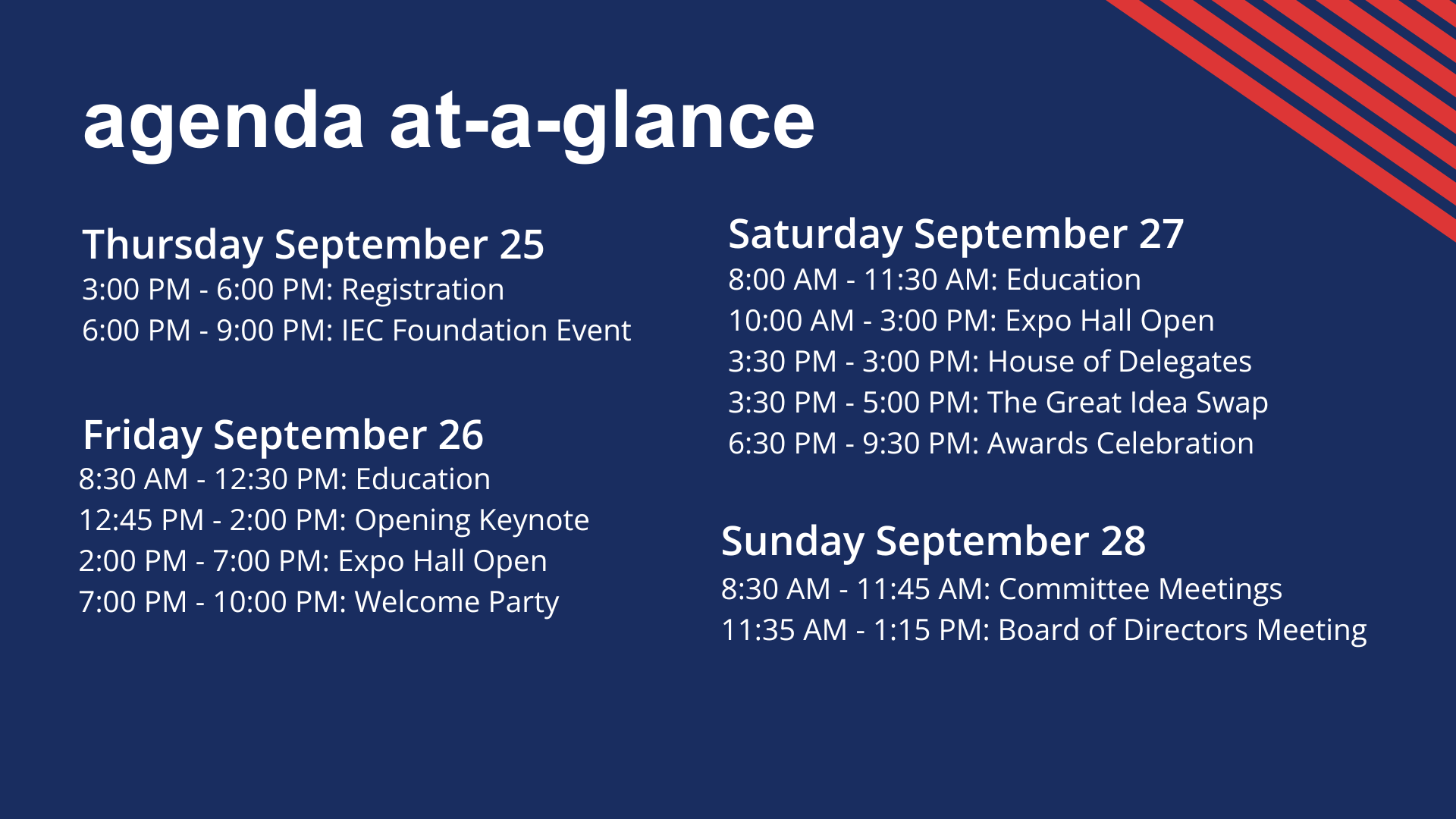 agenda at-a-glance

Thursday September 25
3:00 PM - 6:00 PM: Registration
6:00 PM - 9:00 PM: IEC Foundation Event

Friday September 26
8:30 AM - 12:30 PM: Education
12:45 PM - 2:00 PM: Opening Keynote
2:00 PM - 7:00 PM: Expo Hall Open
7:00 PM - 10:00 PM: Welcome Party

Saturday September 27
8:00 AM - 11:30 AM: Education
10:00 AM - 3:00 PM: Expo Hall Open
3:30 PM - 3:00 PM: House of Delegates
3:30 PM - 5:00 PM: The Great Idea Swap
6:30 PM - 9:30 PM: Awards Celebration

Sunday September 28
8:30 AM - 11:45 AM: Committee Meetings
11:35 AM - 1:15 PM: Board of Directors Meeting